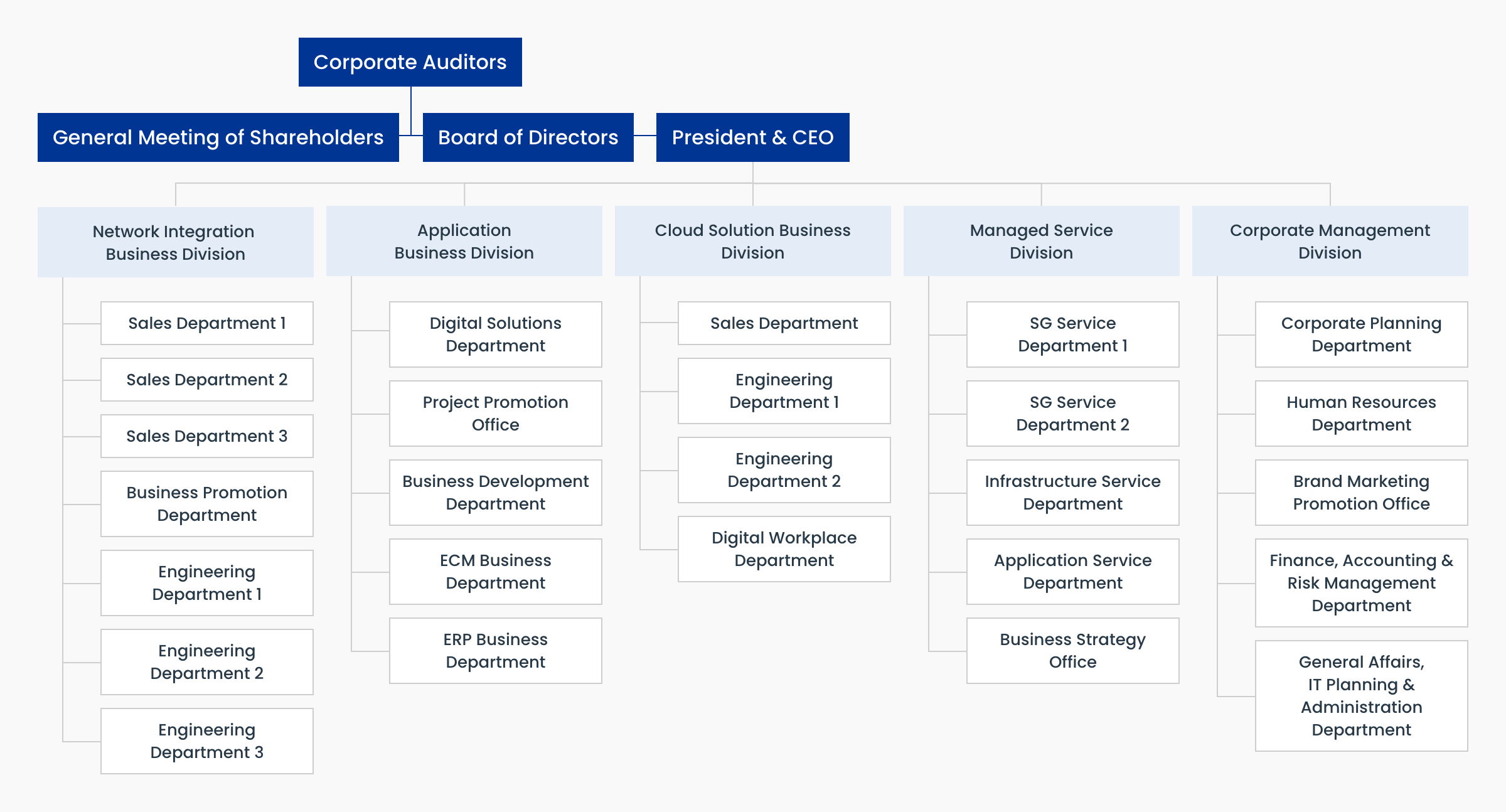 Corporate Auditors

General Meeting of Shareholders

Board of Directors

President & CEO

Network Integration Business Division

Sales Department 1

Sales Department 2

Sales Department 3

Business Promotion Department

Engineering Department 1

Engineering Department 2

Engineering Department 3

Application Business Division

Digital Solutions Department

Project Promotion Office

Business Development Department

ECM Business Department

ERP Business Department

Cloud Solution Business Division

Sales Department

Engineering Department 1

Engineering Department 2

Digital Workplace Department

Managed Service Division

SG Service Department 1

SG Service Department 2

Infrastructure Service Department

Application Service Department

Business Strategy Office

Corporate Management Division

Corporate Planning Department

Human Resources Department

Brand Marketing Promotion Office

Finance, Accounting & Risk Management Department

General Affairs, IT Planning & Administration Department